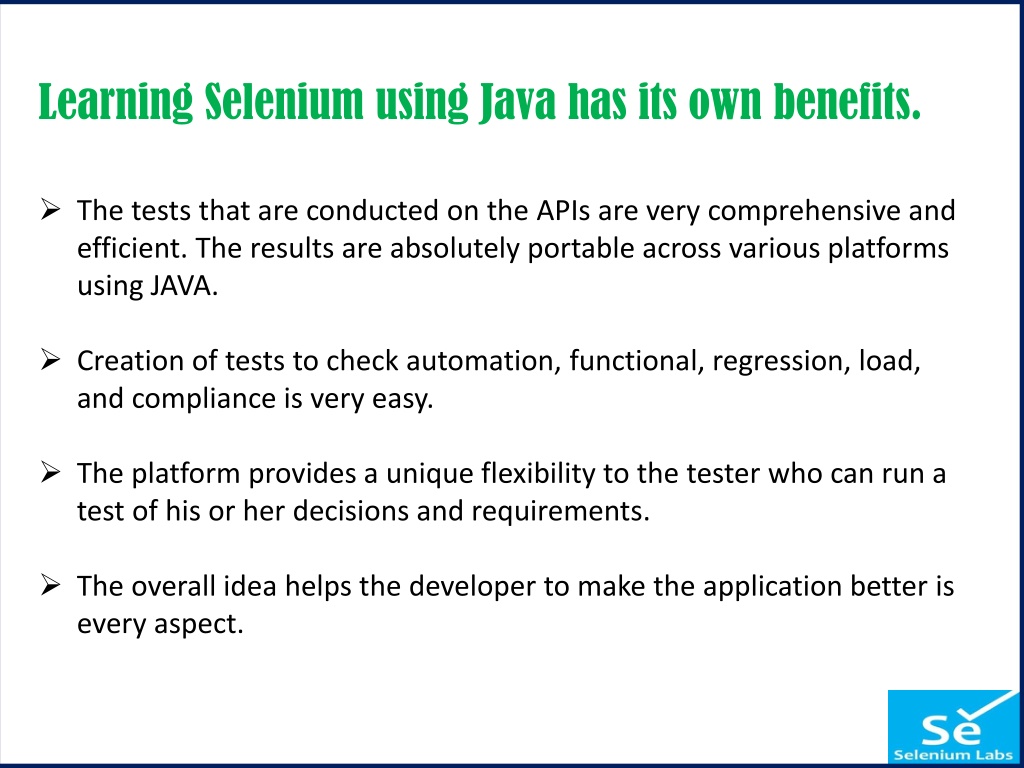 Learning Selenium using Java has its own benefits.

➢ The tests that are conducted on the APIs are very comprehensive and efficient. The results are absolutely portable across various platforms using JAVA.

➢ Creation of tests to check automation, functional, regression, load, and compliance is very easy.

➢ The platform provides a unique flexibility to the tester who can run a test of his or her decisions and requirements.

➢ The overall idea helps the developer to make the application better is every aspect.

Se
Selenium Labs